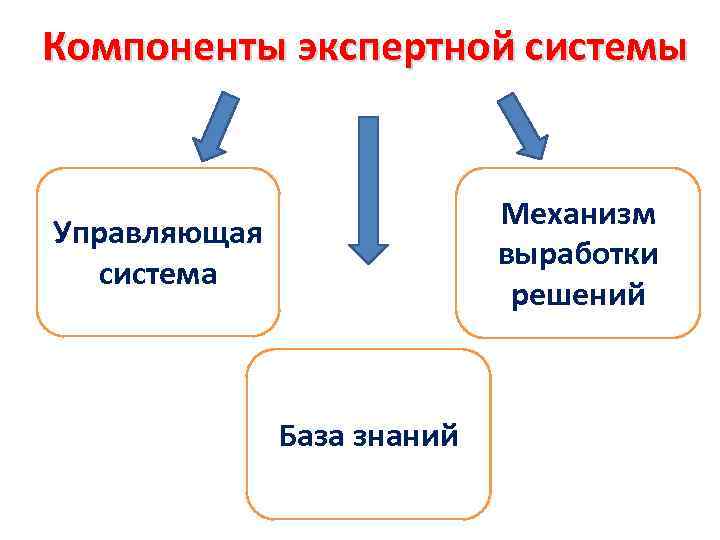 Компоненты экспертной системы

Управляющая система

Механизм выработки решений

База знаний